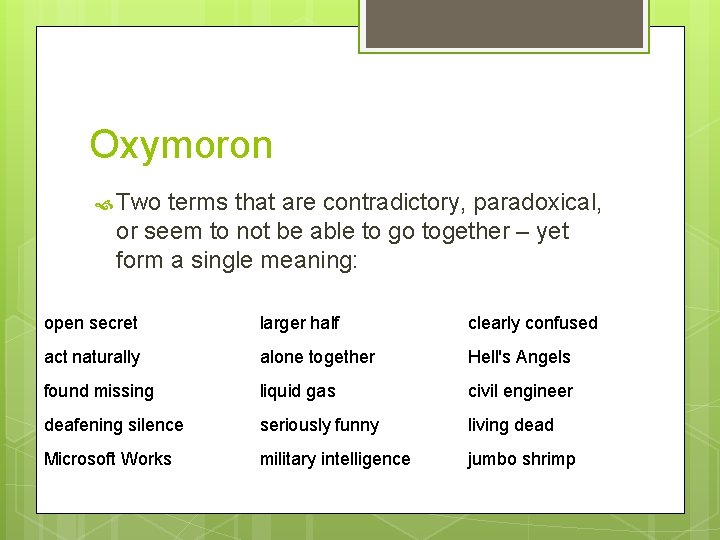 Oxymoron

Two terms that are contradictory, paradoxical, or seem to not be able to go together – yet form a single meaning:

open secret
act naturally
found missing
deafening silence
Microsoft Works

larger half
alone together
liquid gas
seriously funny
military intelligence

clearly confused
Hell's Angels
civil engineer
living dead
jumbo shrimp